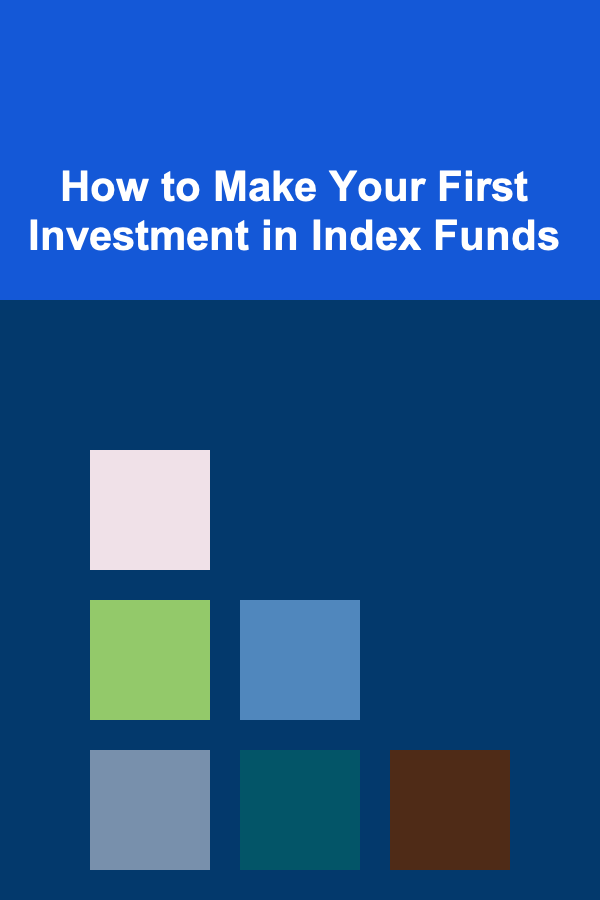 How to Make Your First Investment in Index Funds